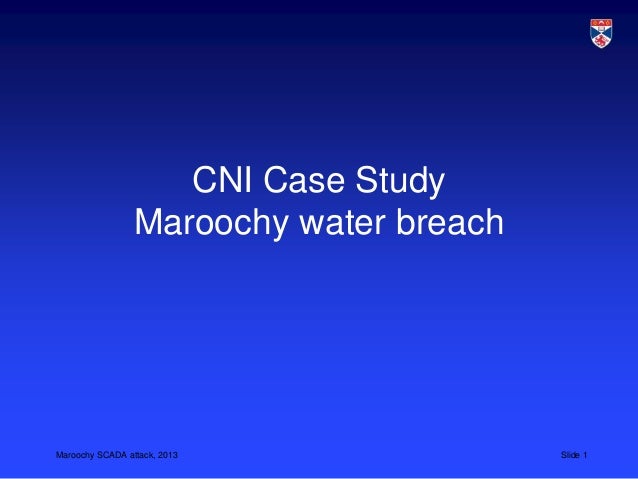 CNI Case Study
Maroochy water breach

Maroochy SCADA attack, 2013

Slide 1